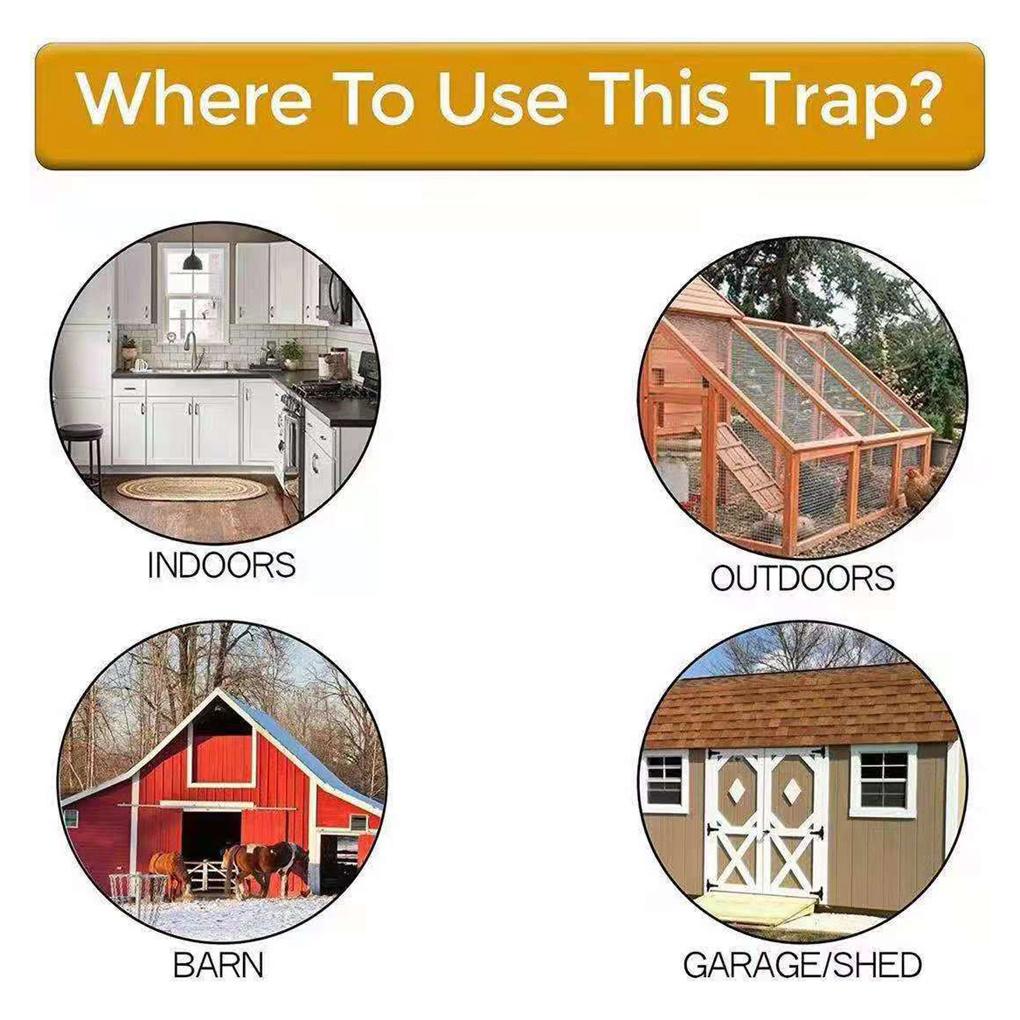 Where To Use This Trap?

INDOORS

OUTDOORS

BARN

GARAGE/SHED